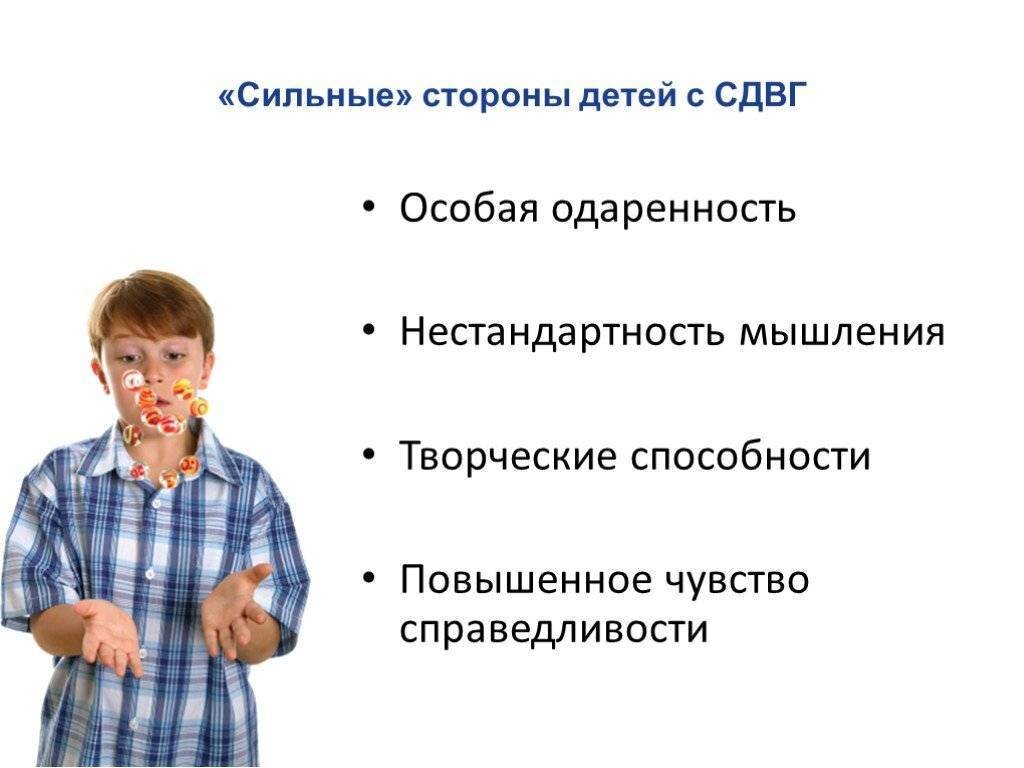 «Сильные» стороны детей с СДВГ

• Особая одаренность

• Нестандартность мышления

• Творческие способности

• Повышенное чувство справедливости